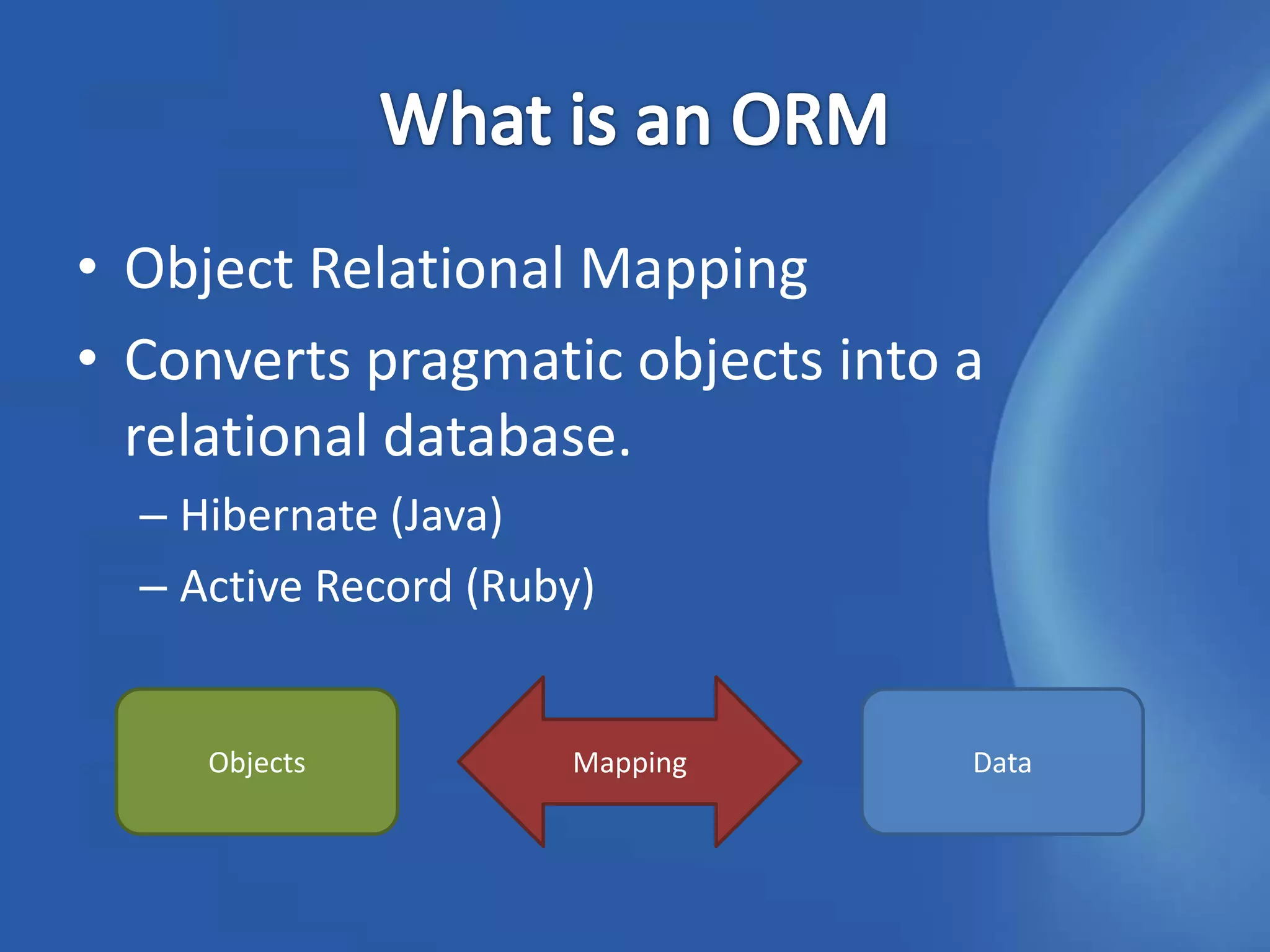 What is an ORM

• Object Relational Mapping
• Converts pragmatic objects into a relational database.
– Hibernate (Java)
– Active Record (Ruby)

Objects

Mapping

Data